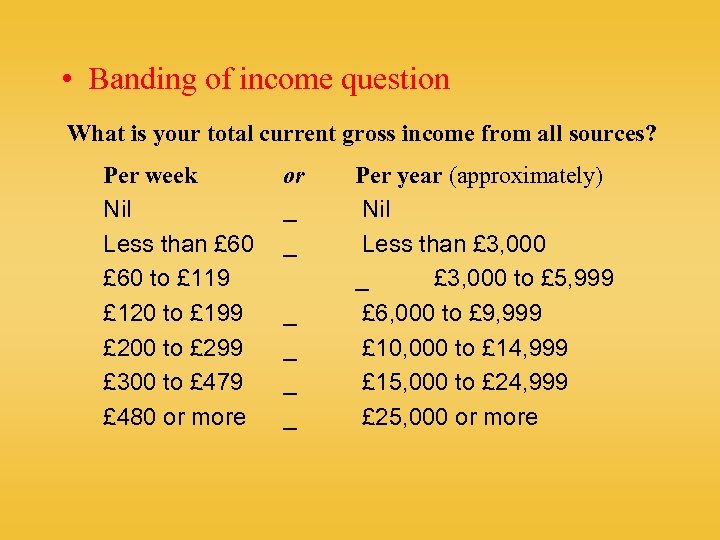 • Banding of income question

What is your total current gross income from all sources?

| Per week | or | Per year (approximately) |
|---|---|---|
| Nil | _ | Nil |
| Less than £60 | _ | Less than £3,000 |
| £60 to £119 | _ | £3,000 to £5,999 |
| £120 to £199 | _ | £6,000 to £9,999 |
| £200 to £299 | _ | £10,000 to £14,999 |
| £300 to £479 | _ | £15,000 to £24,999 |
| £480 or more | _ | £25,000 or more |